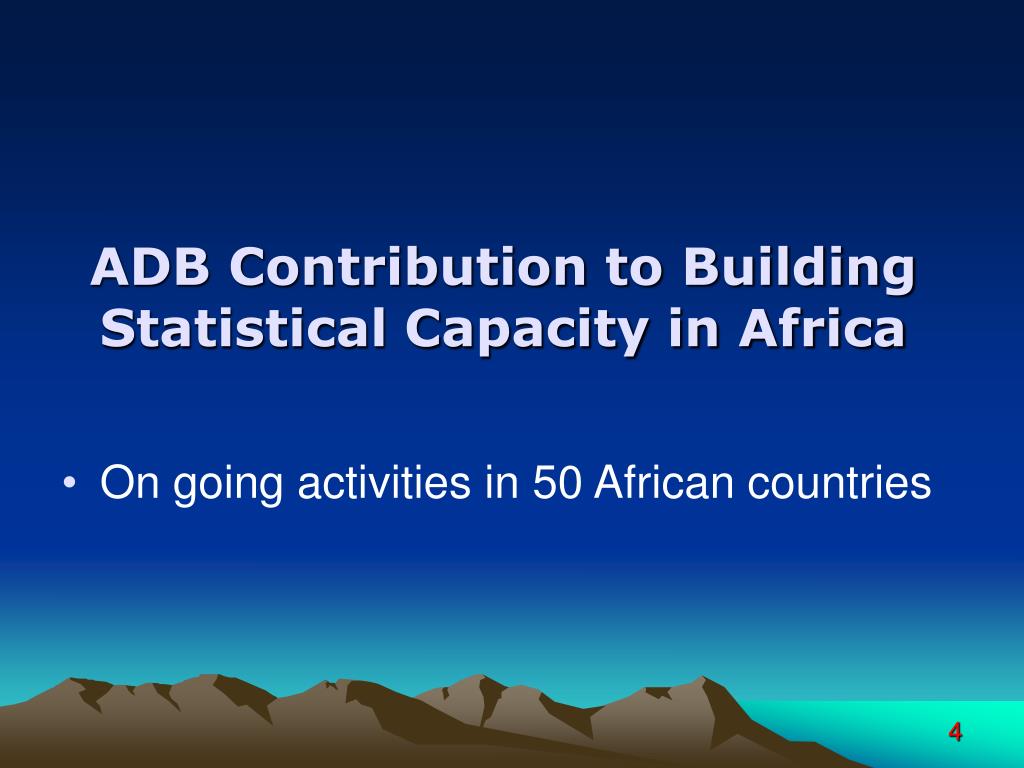 ADB Contribution to Building Statistical Capacity in Africa

• On going activities in 50 African countries

4